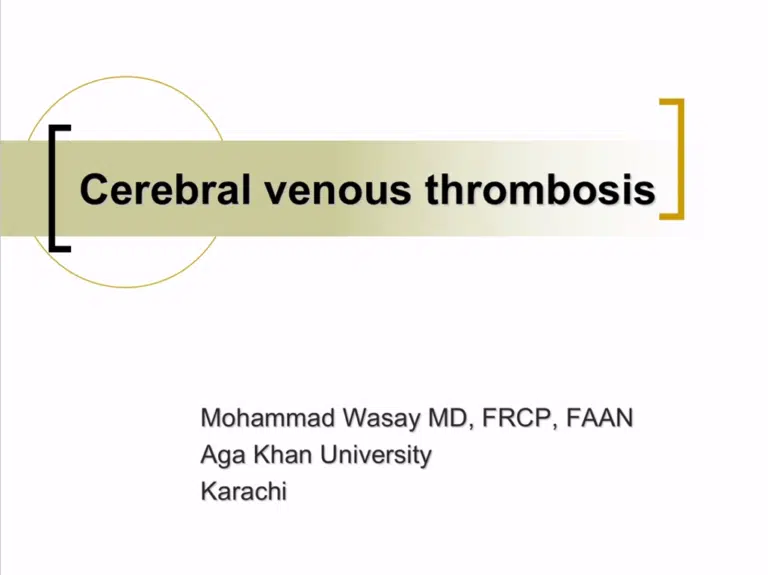 Cerebral venous thrombosis

Mohammad Wasay MD, FRCP, FAAN
Aga Khan University
Karachi